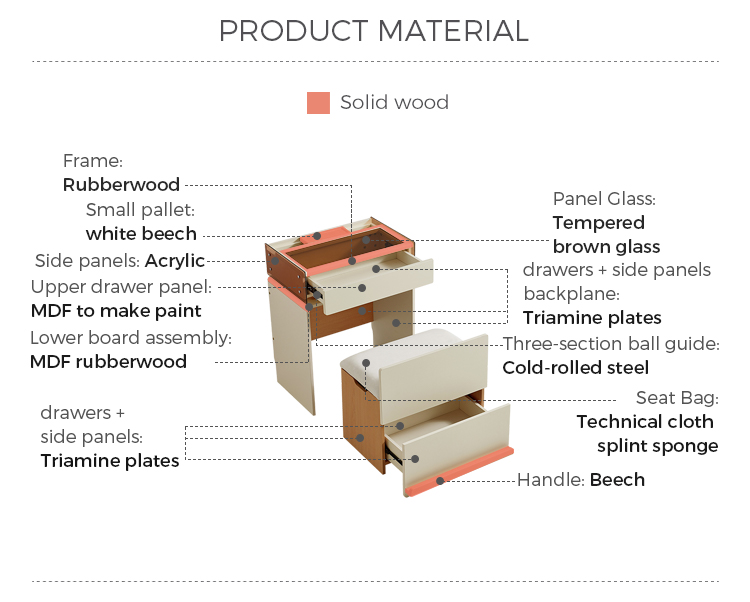 PRODUCT MATERIAL

Solid wood

Frame:
Rubberwood

Small pallet:
white beech

Side panels: Acrylic

Upper drawer panel:
MDF to make paint

Lower board assembly:
MDF rubberwood

drawers +
side panels:
Triamine plates

Panel Glass:
Tempered
brown glass

drawers + side panels
backplane:
Triamine plates

Three-section ball guide:
Cold-rolled steel

Seat Bag:
Technical cloth
splint sponge

Handle: Beech